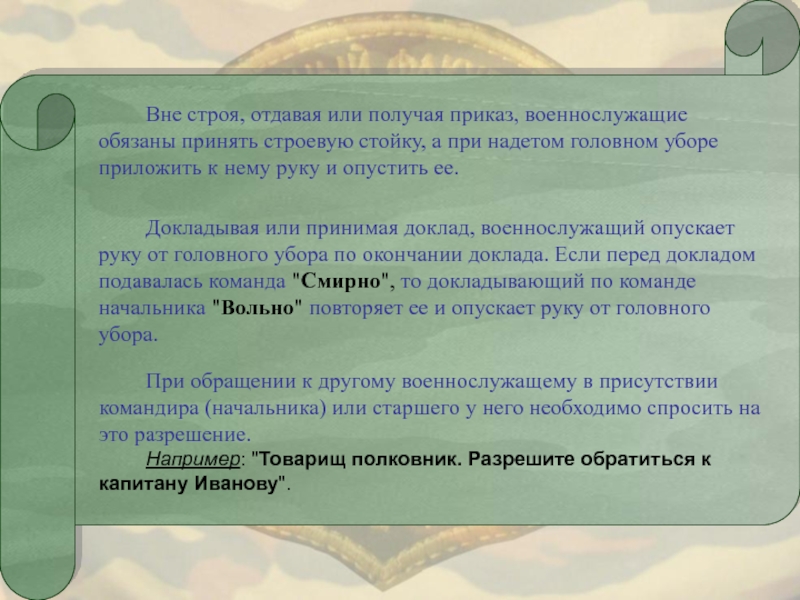 Вне строя, отдавая или получая приказ, военнослужащие обязаны принять строевую стойку, а при надетом головном уборе приложить к нему руку и опустить ее.

Докладывая или принимая доклад, военнослужащий опускает руку от головного убора по окончании доклада. Если перед докладом подавалась команда "Смирно", то докладывающий по команде начальника "Вольно" повторяет ее и опускает руку от головного убора.

При обращении к другому военнослужащему в присутствии командира (начальника) или старшего у него необходимо спросить на это разрешение.

Например: "Товарищ полковник. Разрешите обратиться к капитану Иванову".